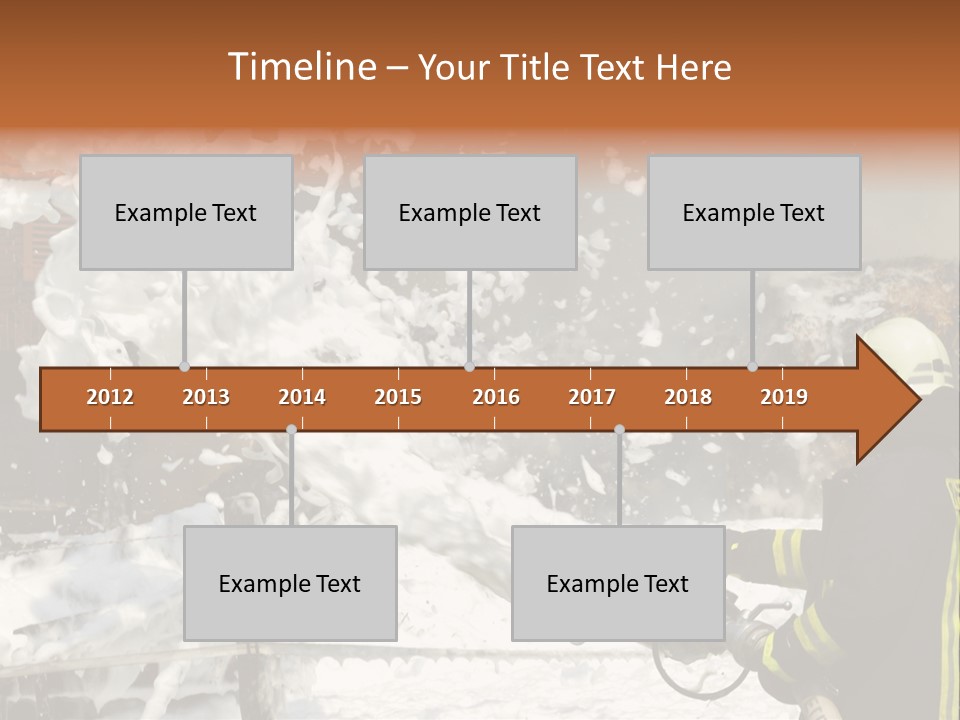 Timeline – Your Title Text Here

Example Text

Example Text

Example Text

2012 2013 2014 2015 2016 2017 2018 2019

Example Text

Example Text